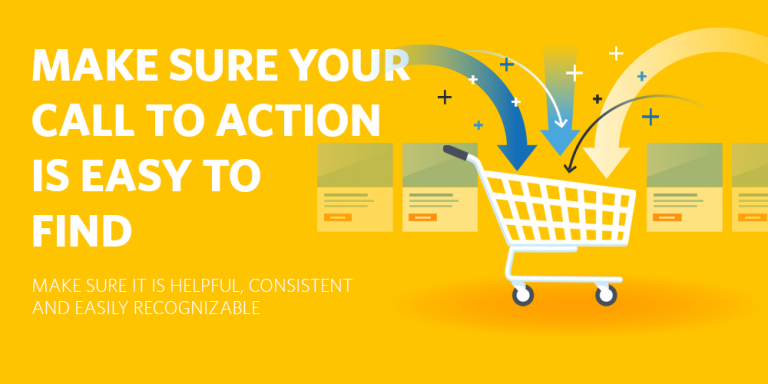 MAKE SURE YOUR CALL TO ACTION IS EASY TO FIND

MAKE SURE IT IS HELPFUL, CONSISTENT AND EASILY RECOGNIZABLE